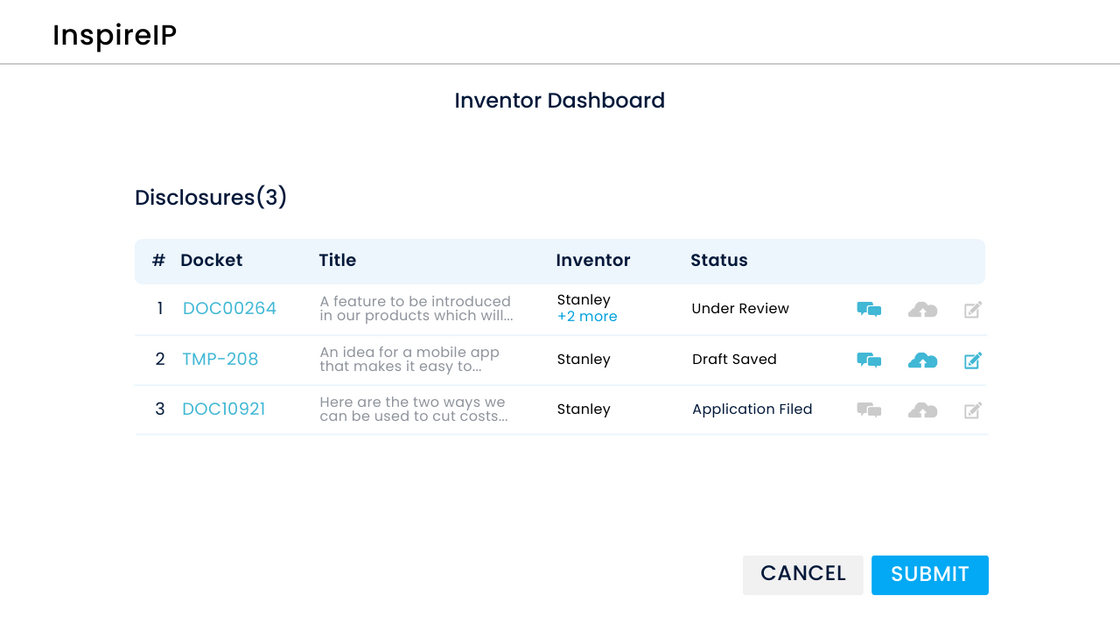 InspireIP

Inventor Dashboard

Disclosures(3)

| # | Docket | Title | Inventor | Status |
|---|---|---|---|---|
| 1 | DOC00264 | A feature to be introduced in our products which will... | Stanley +2 more | Under Review |
| 2 | TMP-208 | An idea for a mobile app that makes it easy to... | Stanley | Draft Saved |
| 3 | DOC10921 | Here are the two ways we can be used to cut costs... | Stanley | Application Filed |

CANCEL SUBMIT